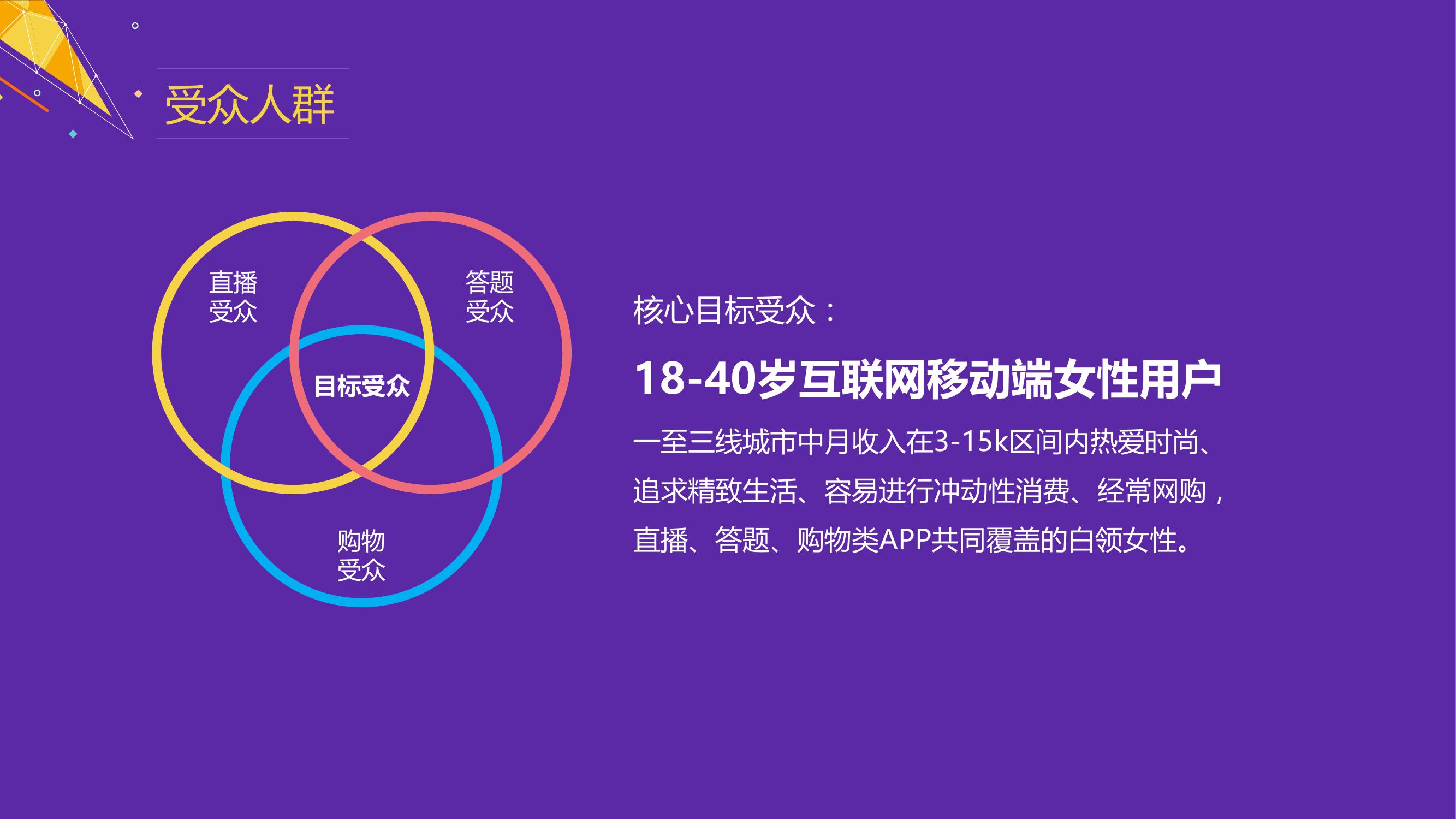 受众人群

直播受众

答题受众

目标受众

购物受众

核心目标受众：

18-40岁互联网移动端女性用户

一至三线城市中月收入在3-15k区间内热爱时尚、追求精致生活、容易进行冲动性消费、经常网购，直播、答题、购物类APP共同覆盖的白领女性。